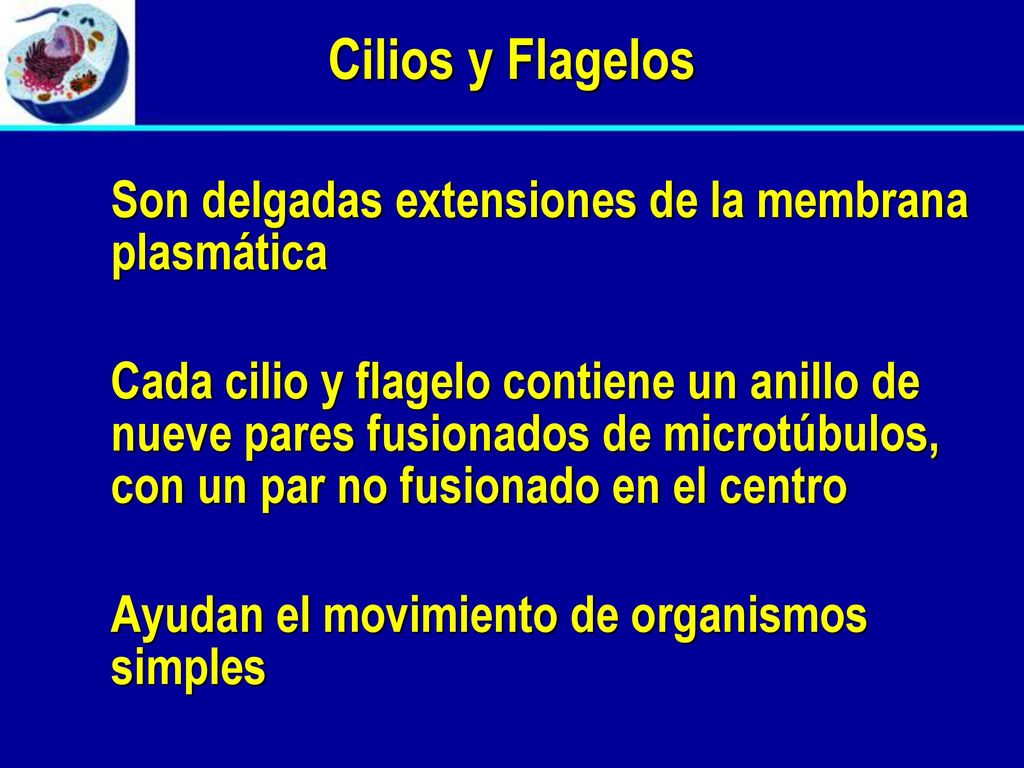 Cilios y Flagelos

Son delgadas extensiones de la membrana plasmática

Cada cilio y flagelo contiene un anillo de nueve pares fusionados de microtúbulos, con un par no fusionado en el centro

Ayudan el movimiento de organismos simples